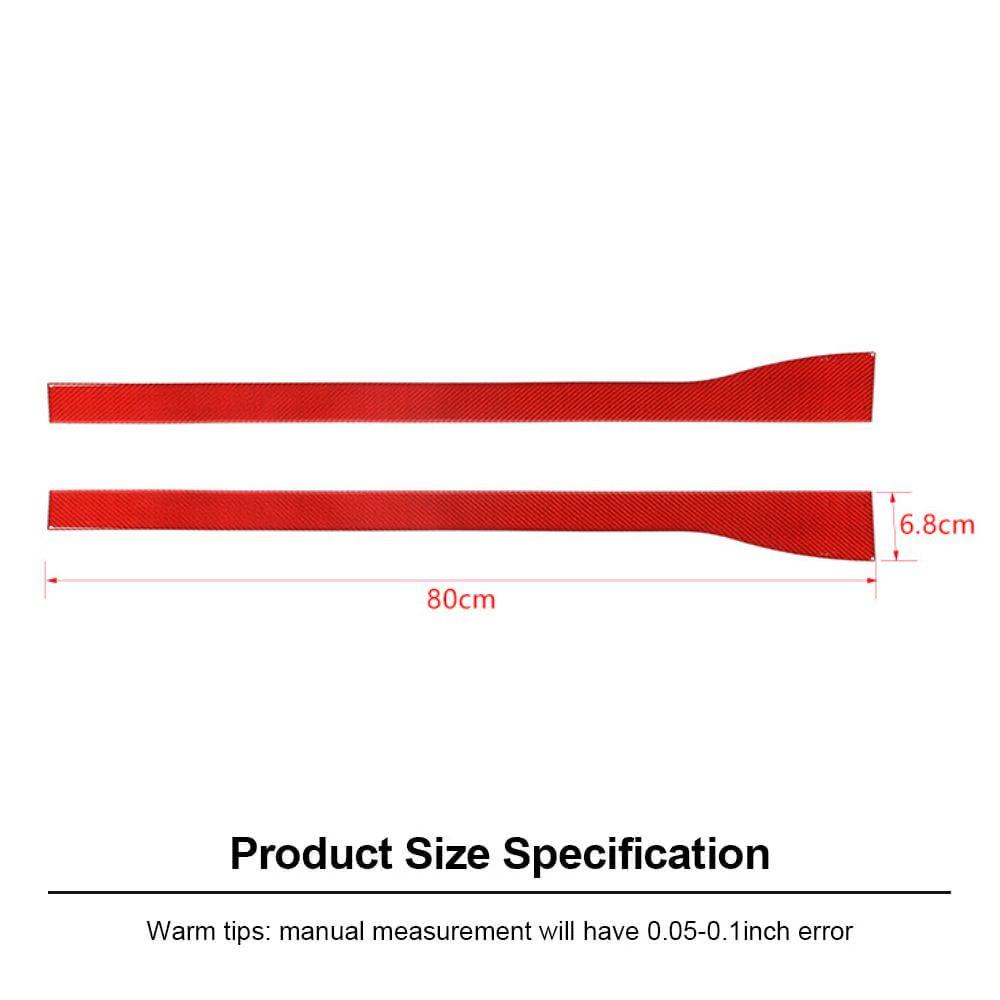 6.8cm

80cm

Product Size Specification

Warm tips: manual measurement will have 0.05-0.1inch error